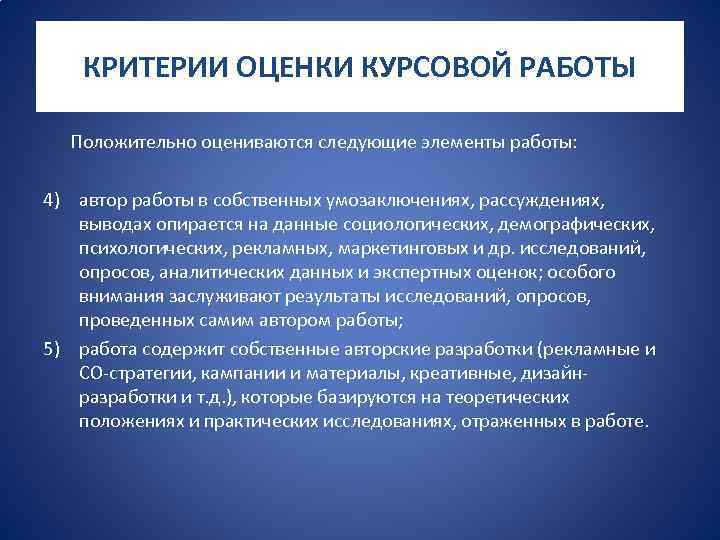 КРИТЕРИИ ОЦЕНКИ КУРСОВОЙ РАБОТЫ

Положительно оцениваются следующие элементы работы:

4) автор работы в собственных умозаключениях, рассуждениях, выводах опирается на данные социологических, демографических, психологических, рекламных, маркетинговых и др. исследований, опросов, аналитических данных и экспертных оценок; особого внимания заслуживают результаты исследований, опросов, проведенных самим автором работы;

5) работа содержит собственные авторские разработки (рекламные и СО-стратегии, кампании и материалы, креативные, дизайн-разработки и т.д.), которые базируются на теоретических положениях и практических исследованиях, отраженных в работе.